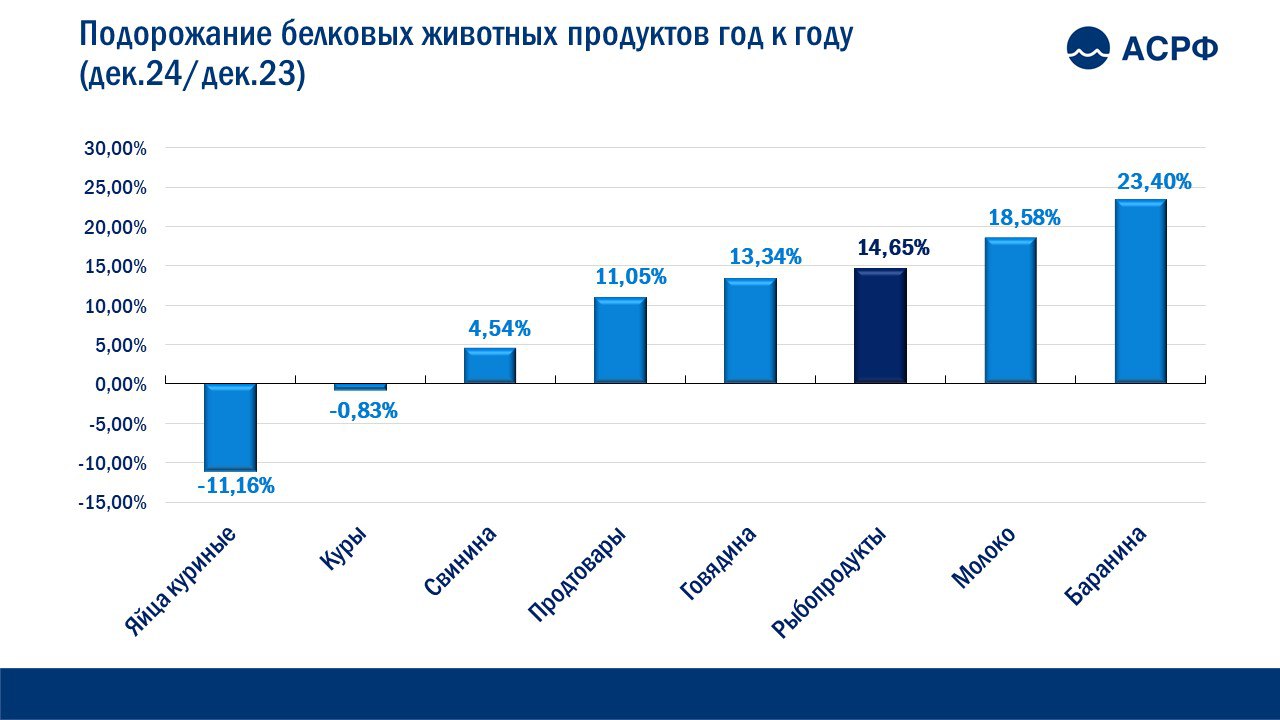 Подорожание белковых животных продуктов год к году (дек.24/дек.23)

АСРФ

30,00%
25,00%
20,00%
15,00%
10,00%
5,00%
0,00%
-5,00%
-10,00%
-15,00%

-11,16%
-0,83%
4,54%
11,05%
13,34%
14,65%
18,58%
23,40%

Яйца куриные
Куры
Свинина
Продтовары
Говядина
Рыбопродукты
Молоко
Баранина